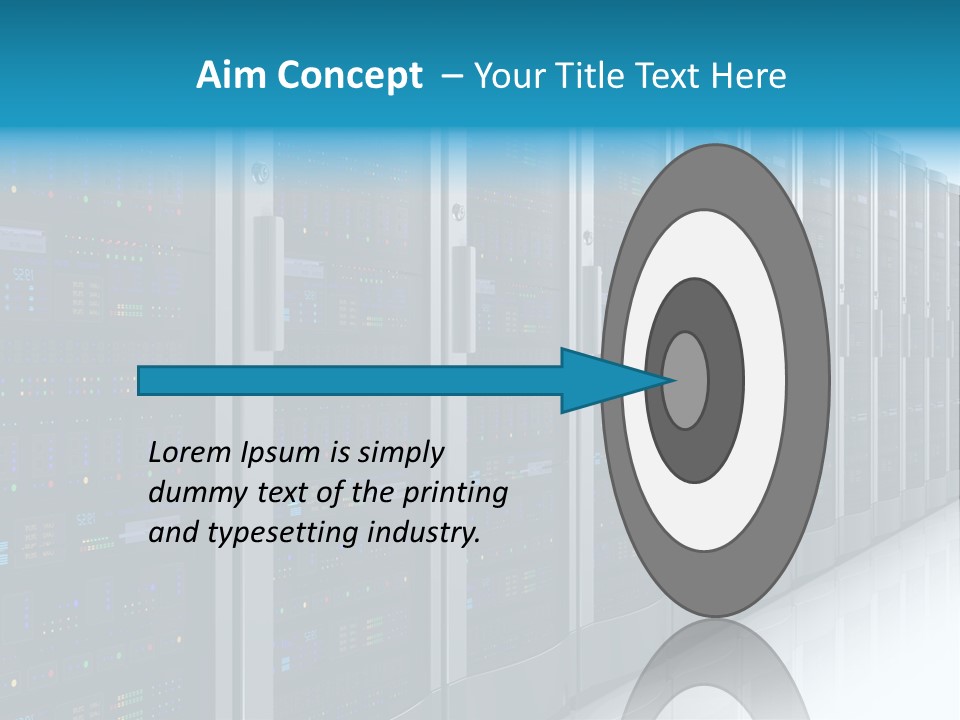 Aim Concept – Your Title Text Here

Lorem Ipsum is simply dummy text of the printing and typesetting industry.